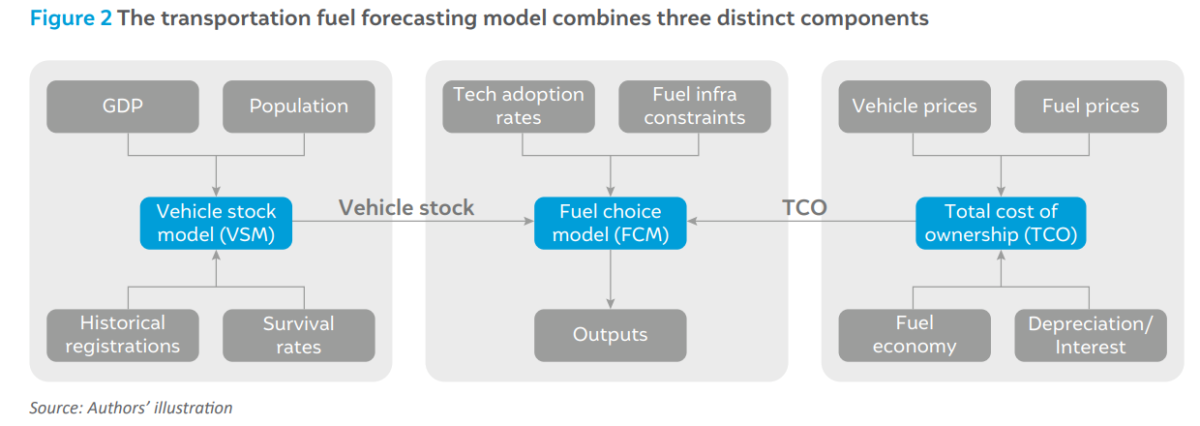 Figure 2 The transportation fuel forecasting model combines three distinct components

GDP

Population

Vehicle stock model (VSM)

Historical registrations

Survival rates

Vehicle stock

Tech adoption rates

Fuel infra constraints

Fuel choice model (FCM)

Outputs

TCO

Vehicle prices

Fuel prices

Total cost of ownership (TCO)

Fuel economy

Depreciation/ Interest

Source: Authors' illustration